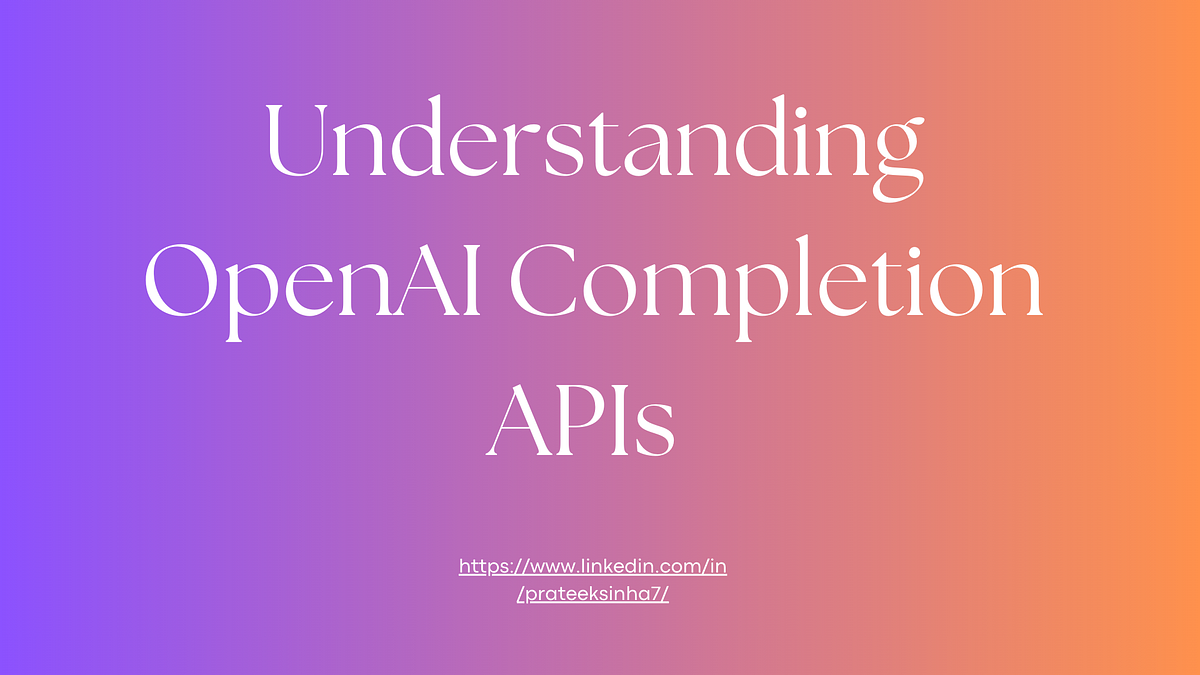 Understanding OpenAI Completion APIs

https://www.linkedin.com/in/prateeksinha7/